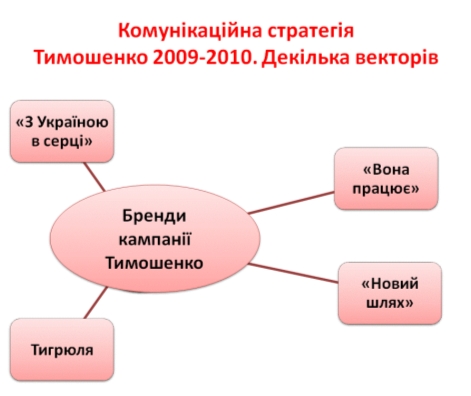 Комунікаційна стратегія Тимошенко 2009-2010. Декілька векторів

«З Україною в серці»

«Вона працює»

Бренди кампанії Тимошенко

«Новий шлях»

Тигрюля